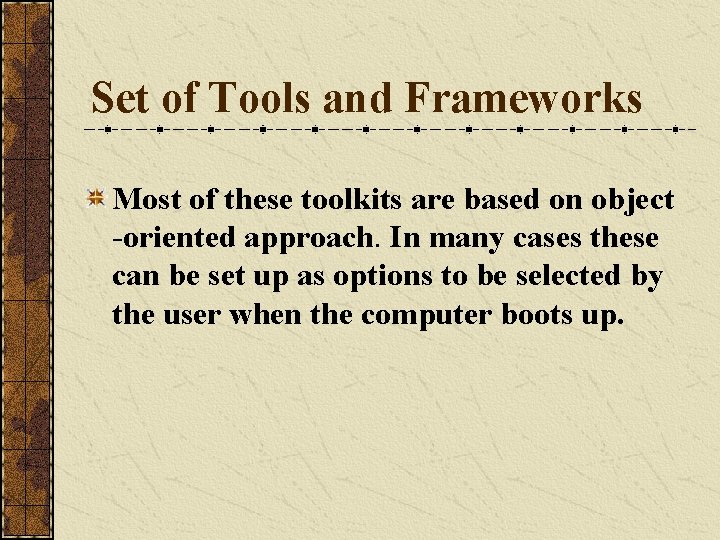 Set of Tools and Frameworks

Most of these toolkits are based on object -oriented approach. In many cases these can be set up as options to be selected by the user when the computer boots up.